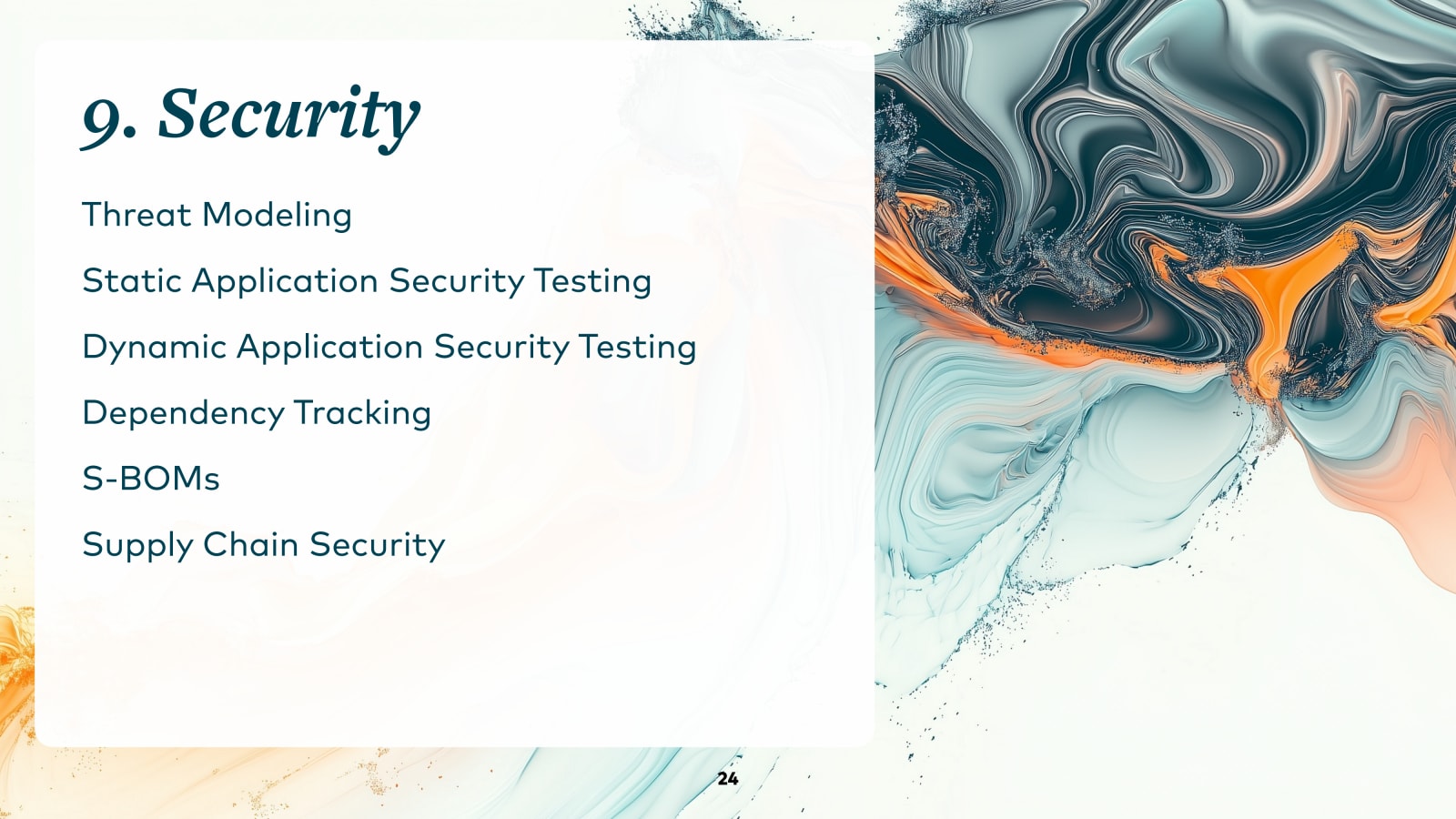 9. Security

Threat Modeling

Static Application Security Testing

Dynamic Application Security Testing

Dependency Tracking

S-BOMs

Supply Chain Security

24